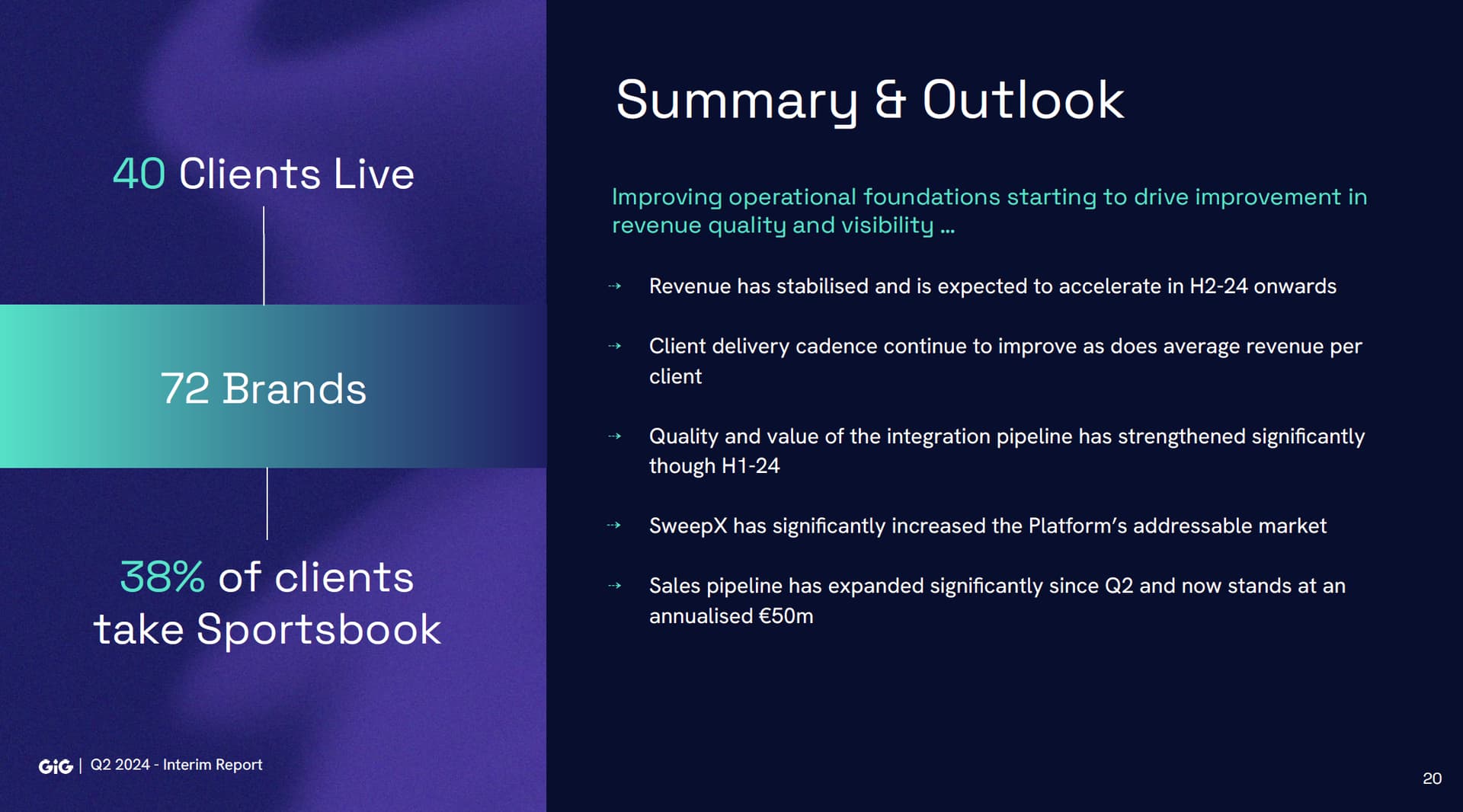 40 Clients Live

72 Brands

38% of clients take Sportsbook

GiG | Q2 2024 - Interim Report

Summary & Outlook

Improving operational foundations starting to drive improvement in revenue quality and visibility …

→ Revenue has stabilised and is expected to accelerate in H2-24 onwards

→ Client delivery cadence continue to improve as does average revenue per client

→ Quality and value of the integration pipeline has strengthened significantly though H1-24

→ SweepX has significantly increased the Platform's addressable market

→ Sales pipeline has expanded significantly since Q2 and now stands at an annualised €50m

20